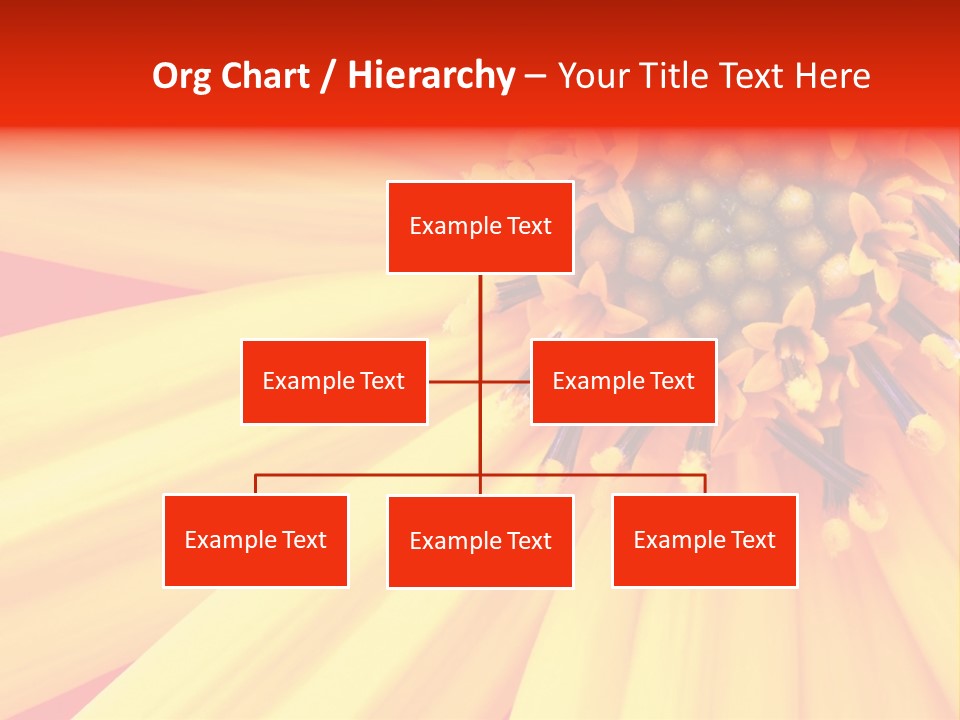 Org Chart / Hierarchy – Your Title Text Here

Example Text

Example Text

Example Text

Example Text

Example Text

Example Text